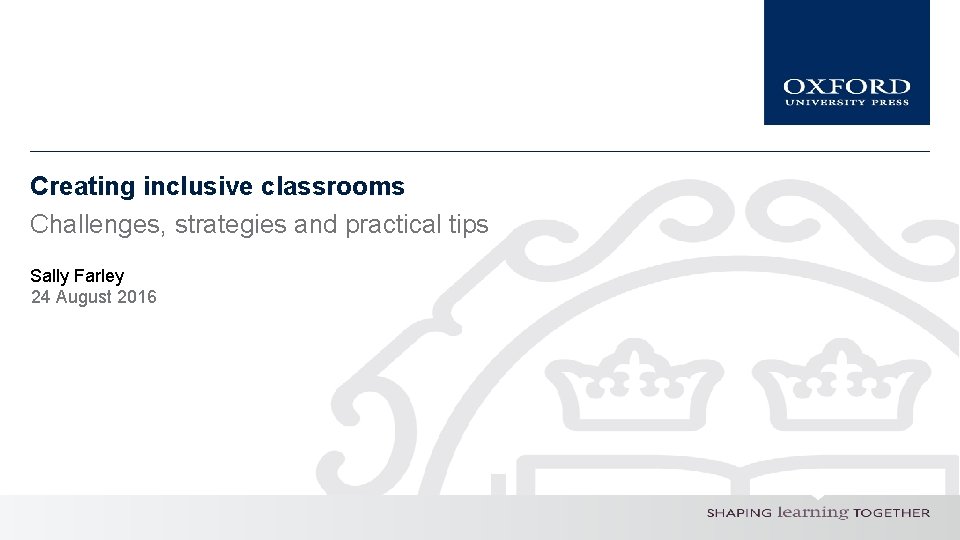 OXFORD
UNIVERSITY PRESS

Creating inclusive classrooms

Challenges, strategies and practical tips

Sally Farley
24 August 2016

SHAPING learning TOGETHER